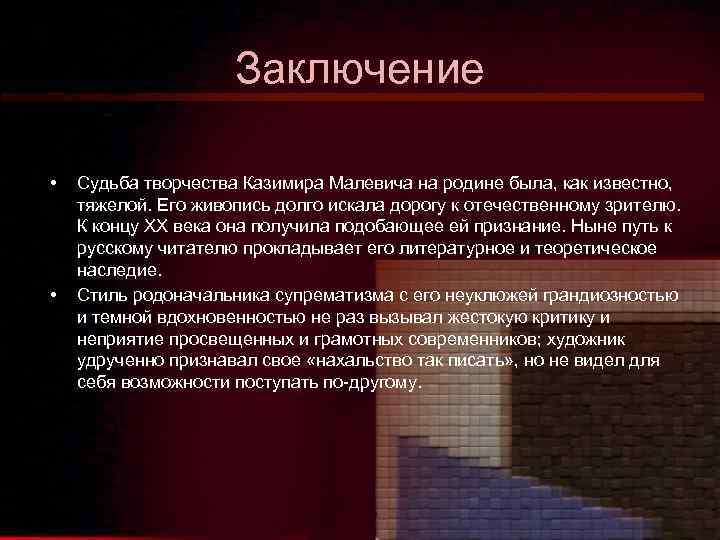 Заключение

• Судьба творчества Казимира Малевича на родине была, как известно, тяжелой. Его живопись долго искала дорогу к отечественному зрителю. К концу XX века она получила подобающее ей признание. Ныне путь к русскому читателю прокладывает его литературное и теоретическое наследие.

• Стиль родоначальника супрематизма с его неуклюжей грандиозностью и темной вдохновенностью не раз вызывал жестокую критику и неприятие просвещенных и грамотных современников; художник удрученно признавал свое «нахальство так писать», но не видел для себя возможности поступать по-другому.